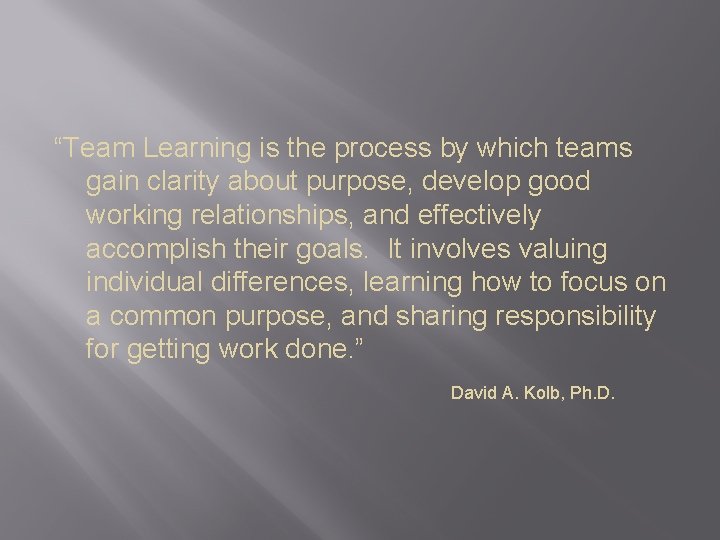 “Team Learning is the process by which teams gain clarity about purpose, develop good working relationships, and effectively accomplish their goals. It involves valuing individual differences, learning how to focus on a common purpose, and sharing responsibility for getting work done.”

David A. Kolb, Ph.D.